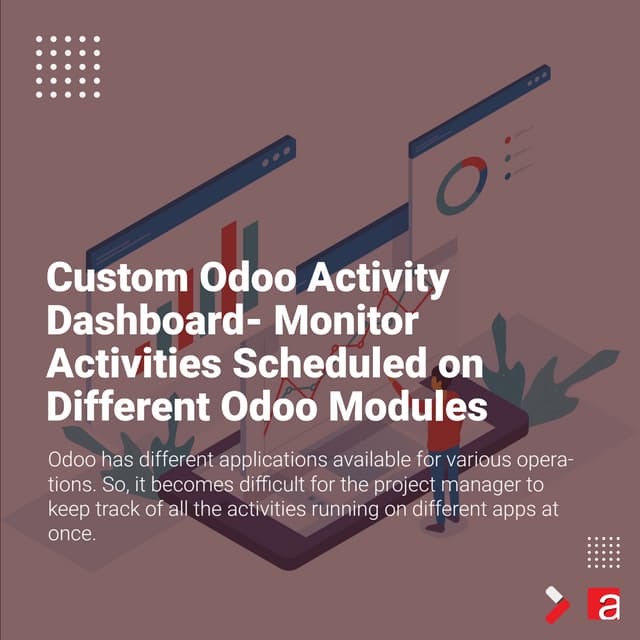 Custom Odoo Activity Dashboard- Monitor Activities Scheduled on Different Odoo Modules

Odoo has different applications available for various operations. So, it becomes difficult for the project manager to keep track of all the activities running on different apps at once.

a